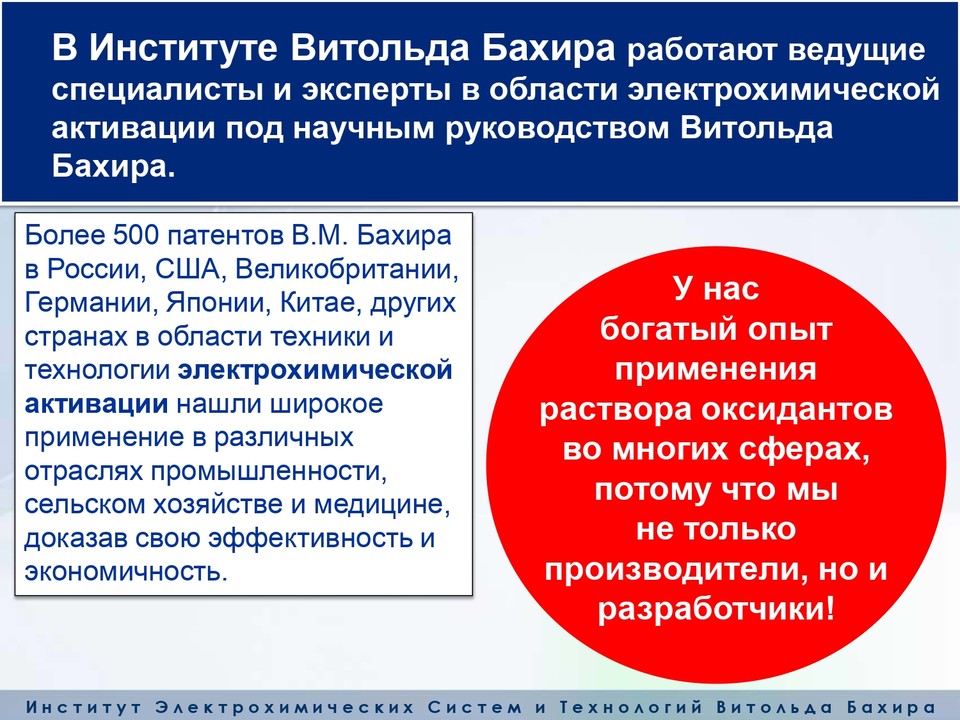 В Институте Витольда Бахира работают ведущие специалисты и эксперты в области электрохимической активации под научным руководством Витольда Бахира.

Более 500 патентов В.М. Бахира в России, США, Великобритании, Германии, Японии, Китае, других странах в области техники и технологии электрохимической активации нашли широкое применение в различных отраслях промышленности, сельском хозяйстве и медицине, доказав свою эффективность и экономичность.

У нас богатый опыт применения раствора оксидантов во многих сферах, потому что мы не только производители, но и разработчики!

Институт Электрохимических Систем и Технологий Витольда Бахира